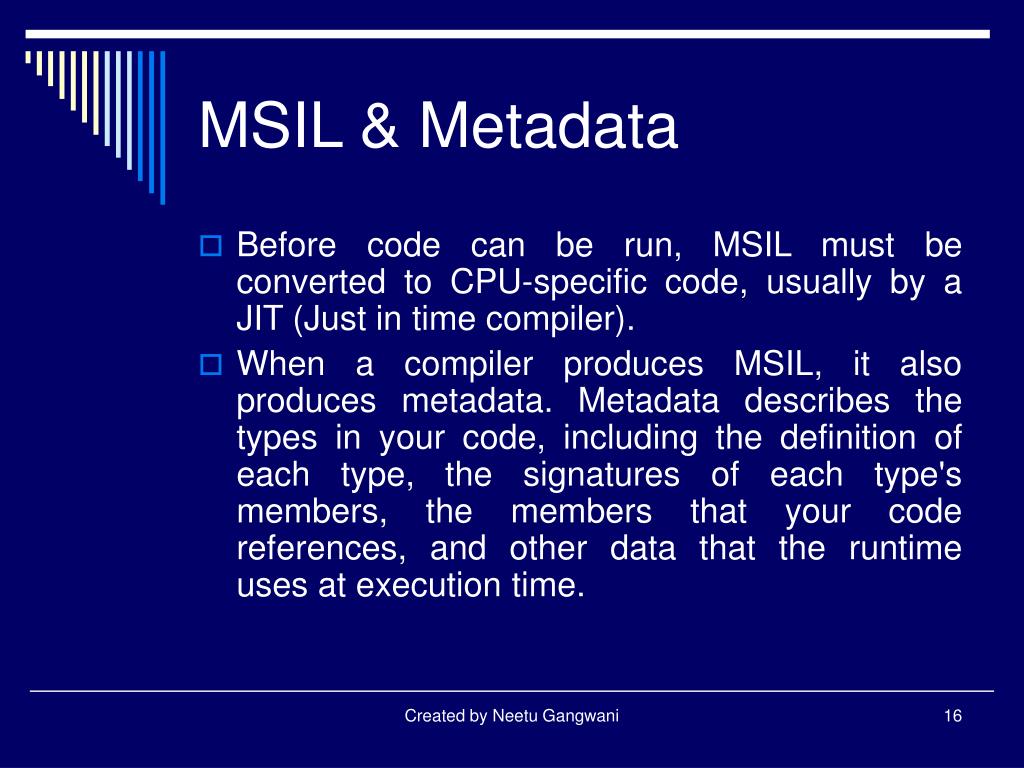 MSIL & Metadata

Before code can be run, MSIL must be converted to CPU-specific code, usually by a JIT (Just in time compiler).

When a compiler produces MSIL, it also produces metadata. Metadata describes the types in your code, including the definition of each type, the signatures of each type's members, the members that your code references, and other data that the runtime uses at execution time.

Created by Neetu Gangwani

16